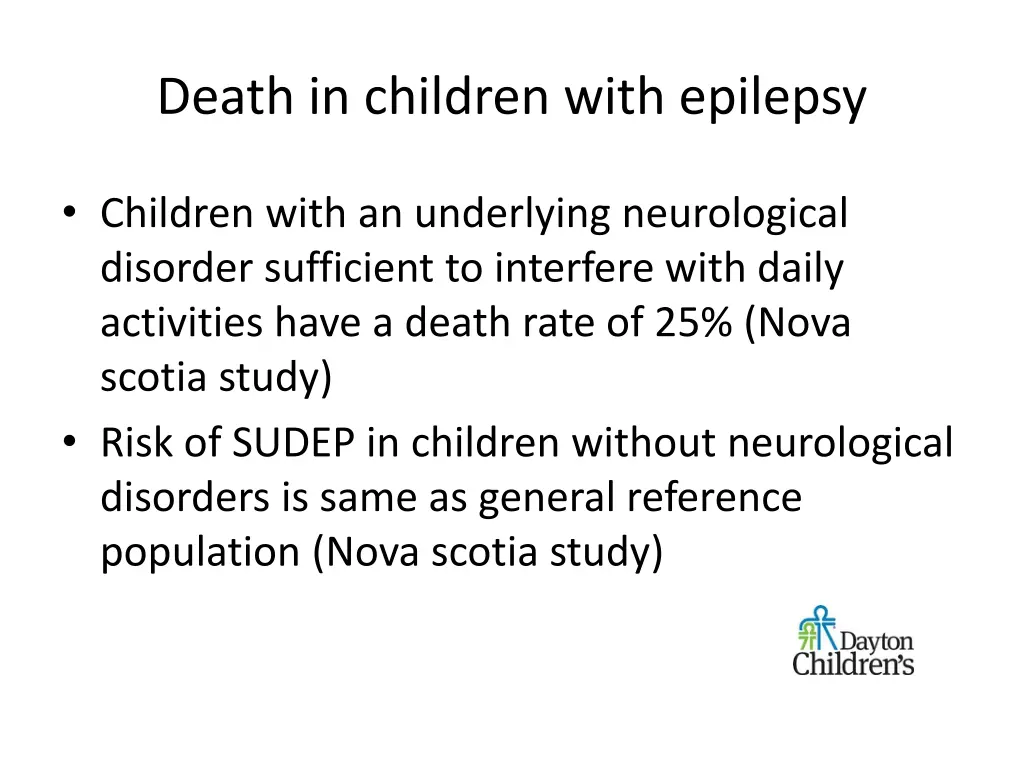 Death in children with epilepsy

• Children with an underlying neurological disorder sufficient to interfere with daily activities have a death rate of 25% (Nova scotia study)
• Risk of SUDEP in children without neurological disorders is same as general reference population (Nova scotia study)

Dayton Children's